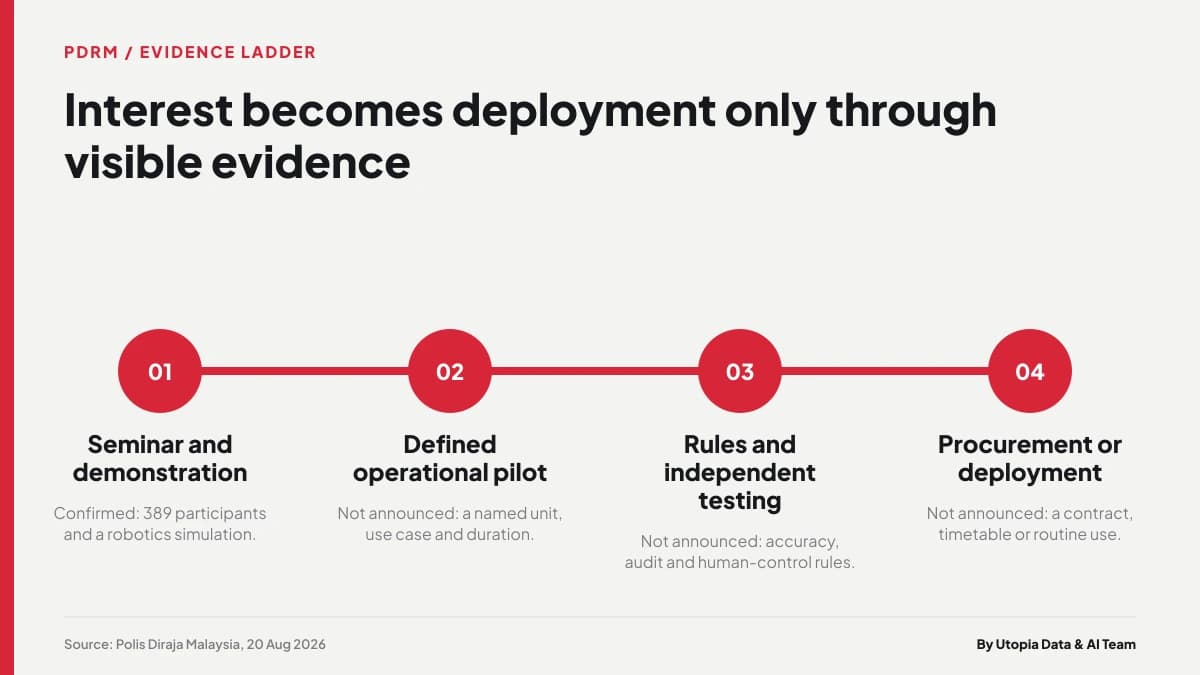 PDRM / EVIDENCE LADDER

Interest becomes deployment only through visible evidence

01

Seminar and demonstration

Confirmed: 389 participants and a robotics simulation.

02

Defined operational pilot

Not announced: a named unit, use case and duration.

03

Rules and independent testing

Not announced: accuracy, audit and human-control rules.

04

Procurement or deployment

Not announced: a contract, timetable or routine use.

Source: Polis Diraja Malaysia, 20 Aug 2026

By Utopia Data & AI Team